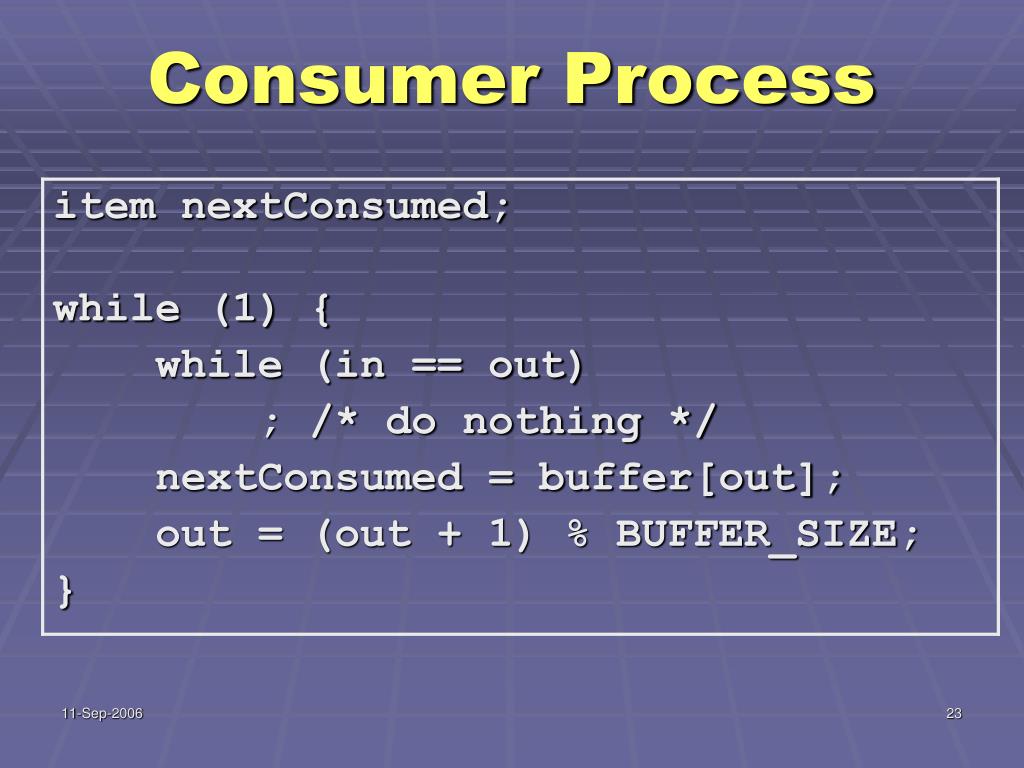 Consumer Process

item nextConsumed;

while (1) {
    while (in == out)
        ; /* do nothing */
    nextConsumed = buffer[out];
    out = (out + 1) % BUFFER_SIZE;
}

11-Sep-2006

23